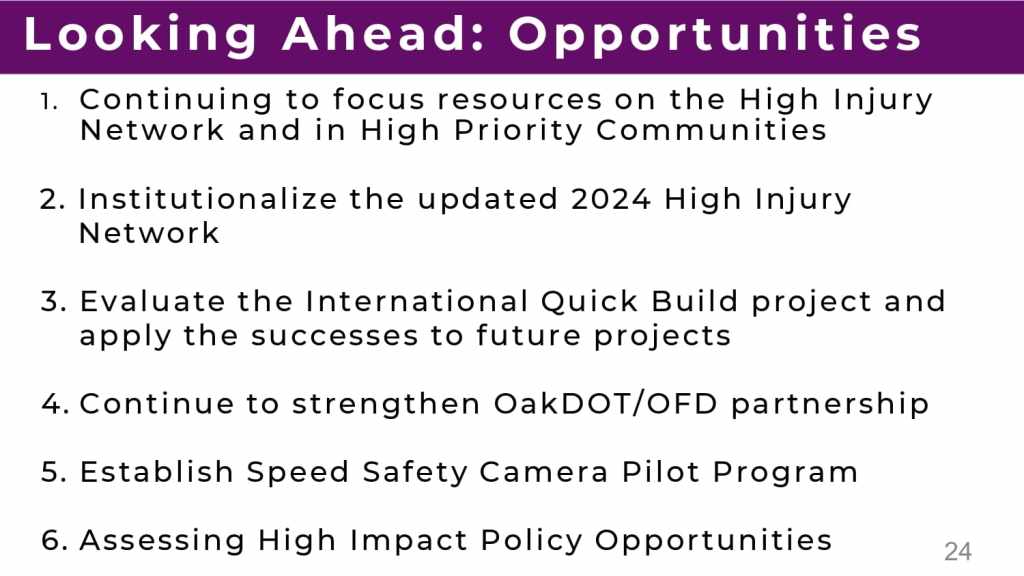 Looking Ahead: Opportunities

1. Continuing to focus resources on the High Injury Network and in High Priority Communities

2. Institutionalize the updated 2024 High Injury Network

3. Evaluate the International Quick Build project and apply the successes to future projects

4. Continue to strengthen OakDOT/OFD partnership

5. Establish Speed Safety Camera Pilot Program

6. Assessing High Impact Policy Opportunities

24